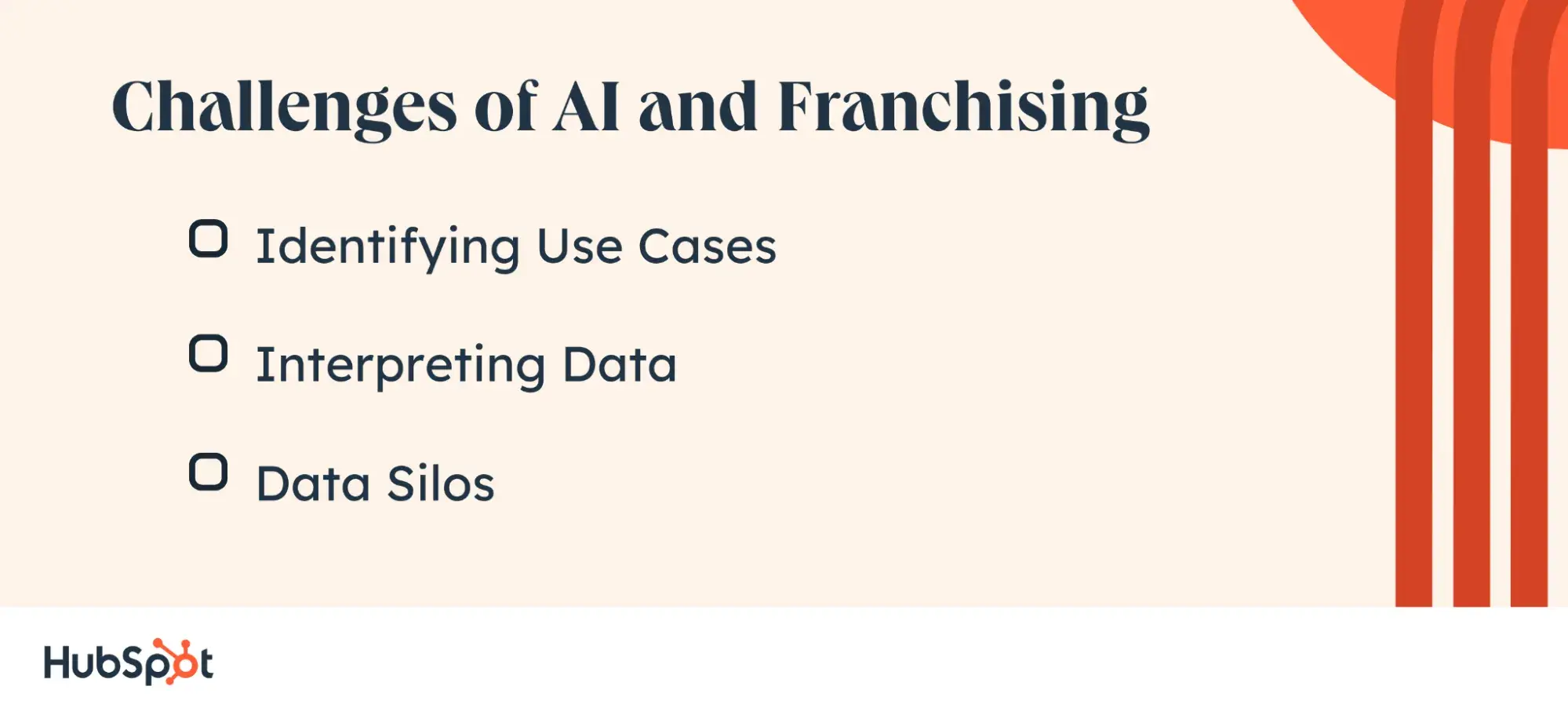 Challenges of AI and Franchising

Identifying Use Cases

Interpreting Data

Data Silos

HubSpot